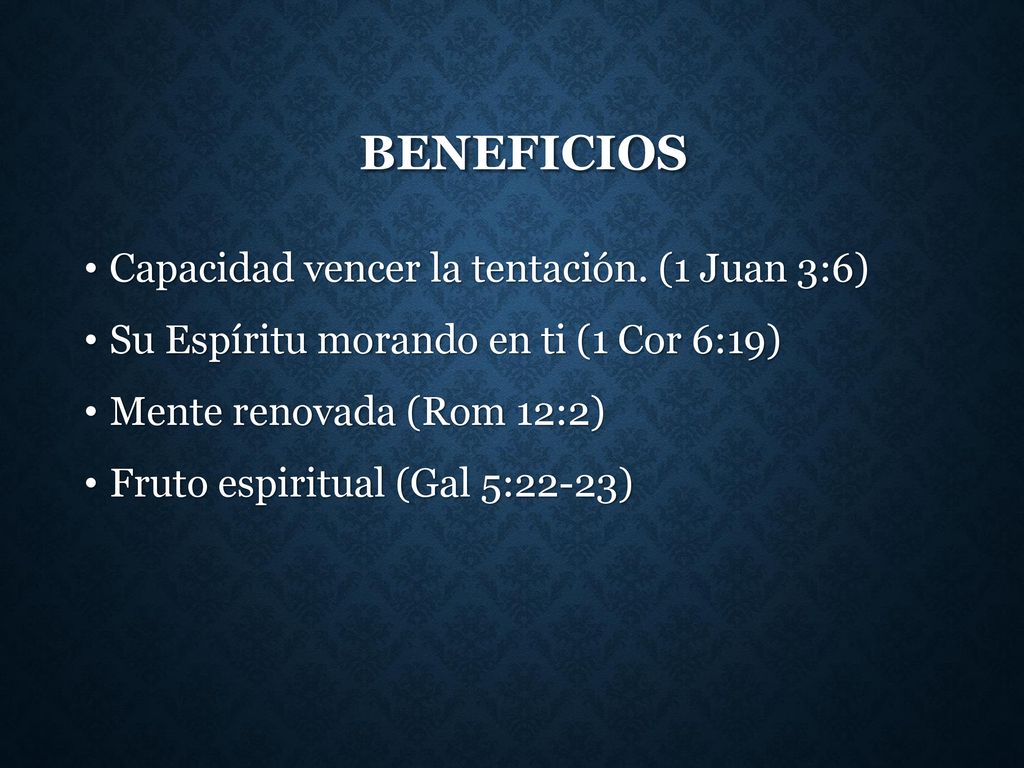 BENEFICIOS

• Capacidad vencer la tentación. (1 Juan 3:6)
• Su Espíritu morando en ti (1 Cor 6:19)
• Mente renovada (Rom 12:2)
• Fruto espiritual (Gal 5:22-23)